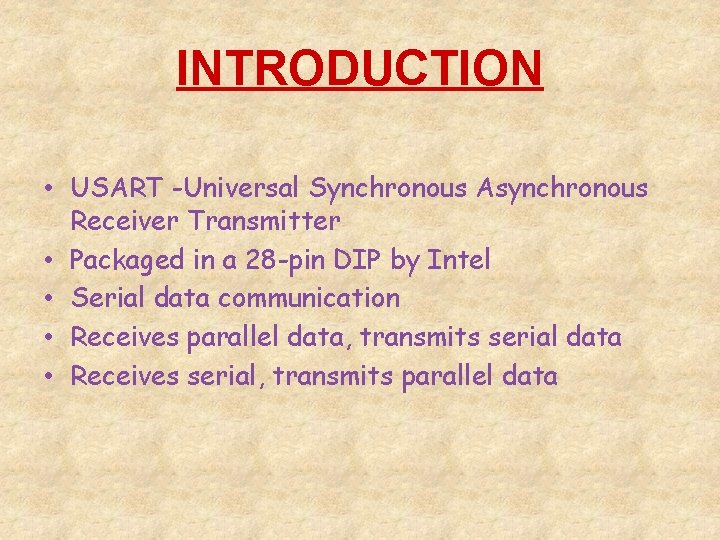 INTRODUCTION

• USART -Universal Synchronous Asynchronous Receiver Transmitter
• Packaged in a 28-pin DIP by Intel
• Serial data communication
• Receives parallel data, transmits serial data
• Receives serial, transmits parallel data